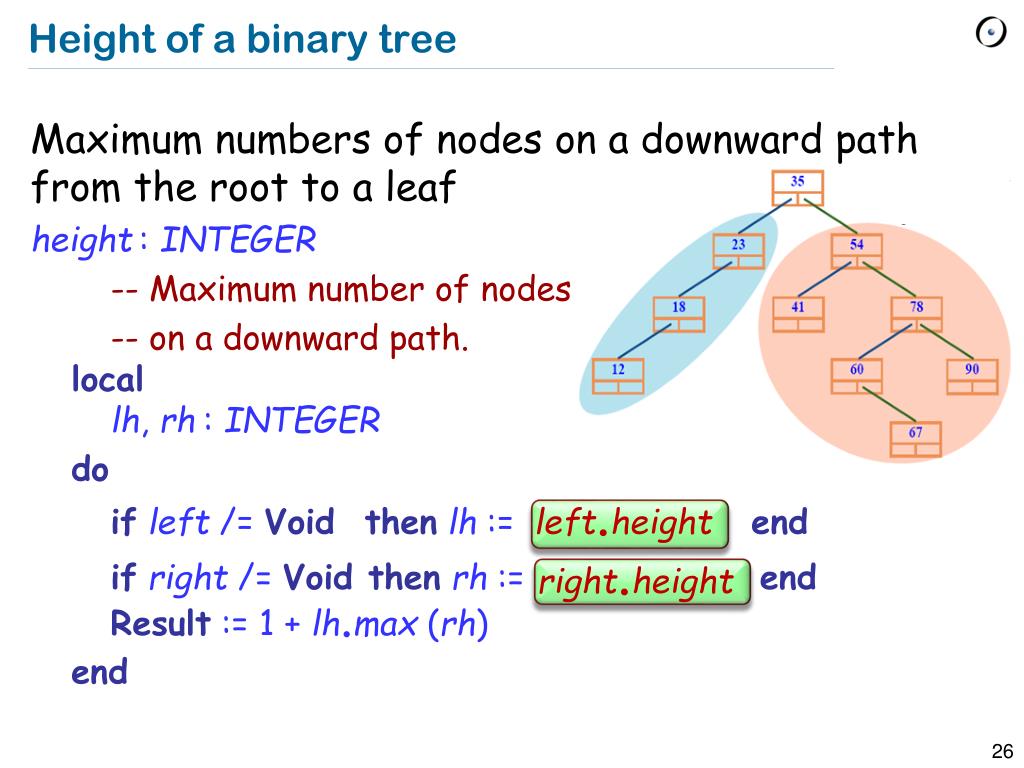 Height of a binary tree

Maximum numbers of nodes on a downward path from the root to a leaf

height : INTEGER
-- Maximum number of nodes
-- on a downward path.
local
lh, rh : INTEGER
do
if left /= Void then lh := left.height end
if right /= Void then rh := right.height end
Result := 1 + lh.max (rh)
end

35
23
54
18
41
78
12
60
90
67

26